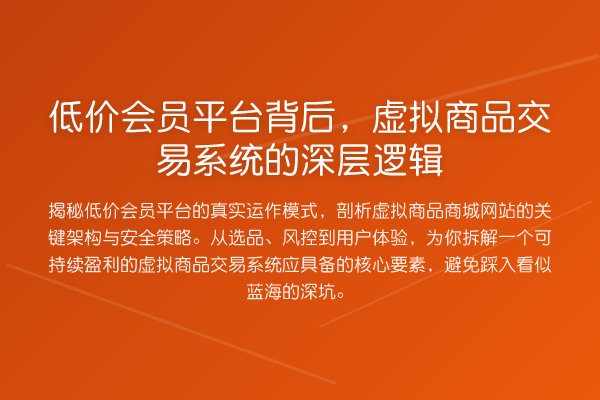 低价会员平台背后，虚拟商品交易系统的深层逻辑

揭秘低价会员平台的真实运作模式，剖析虚拟商品商城网站的关键架构与安全策略。从选品、风控到用户体验，为你拆解一个可持续盈利的虚拟商品交易系统应具备的核心要素，避免踩入看似蓝海的深坑。